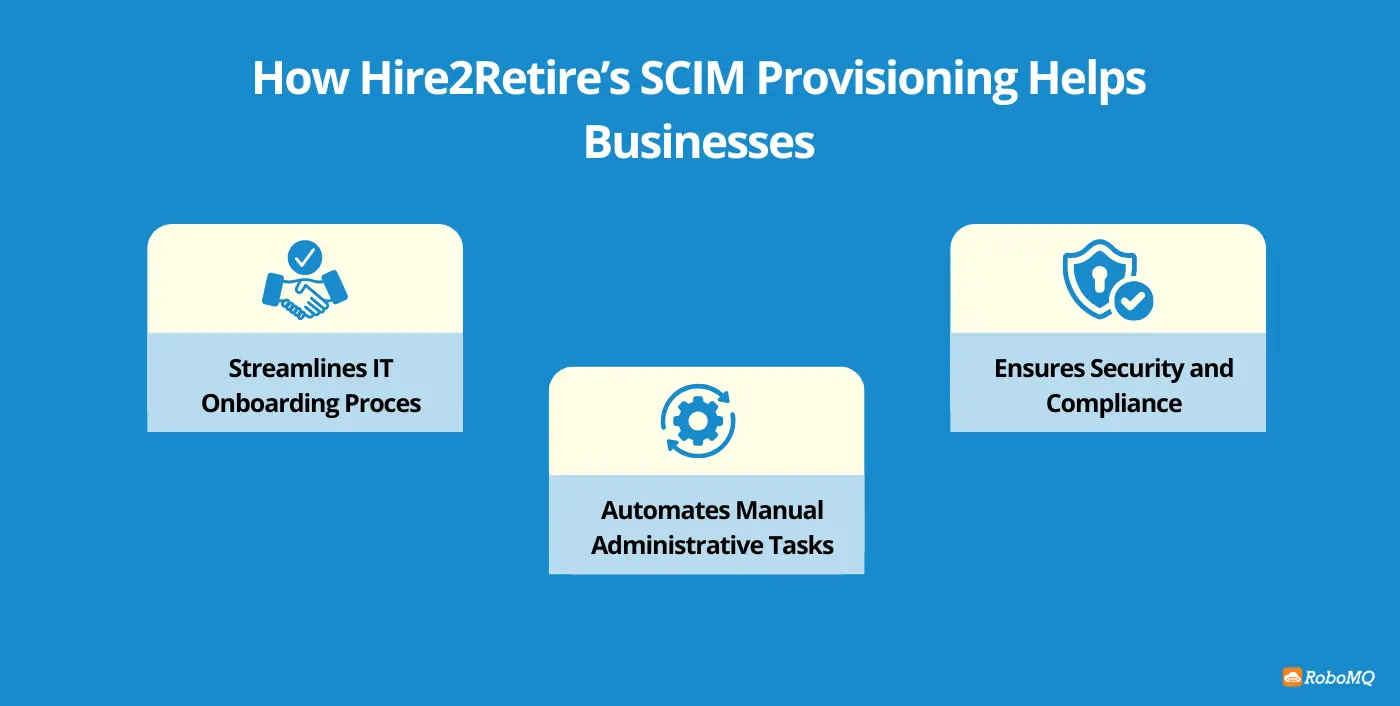 How Hire2Retire's SCIM Provisioning Helps Businesses

Streamlines IT Onboarding Proces

Automates Manual Administrative Tasks

Ensures Security and Compliance

RoboMQ